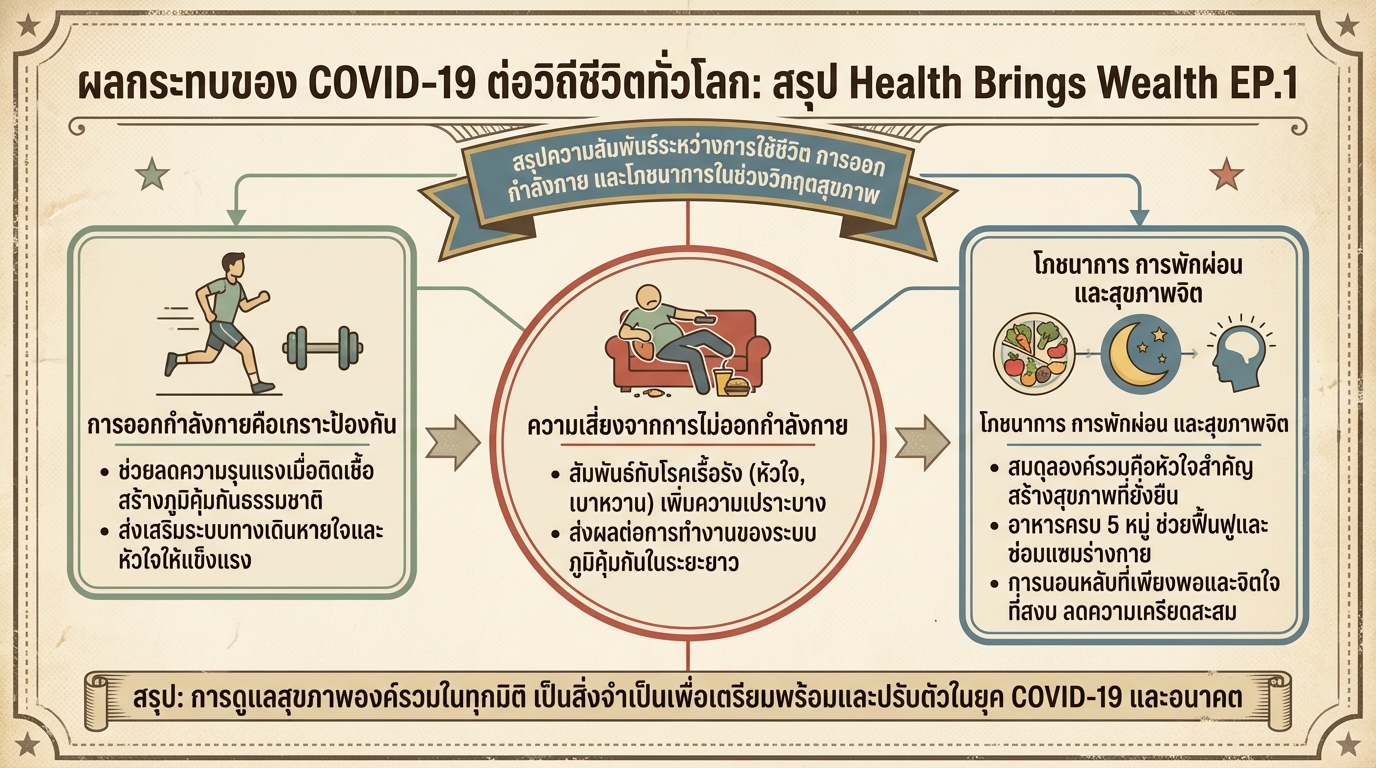 ผลกระทบของ COVID-19 ต่อวิถีชีวิตทั่วโลก: สรุป Health Brings Wealth EP.1

สรุปความสัมพันธ์ระหว่างการใช้ชีวิต การออกกำลังกาย และโภชนาการในช่วงวิกฤตสุขภาพ

การออกกำลังกายคือเกราะป้องกัน

• ช่วยลดความรุนแรงเมื่อติดเชื้อ สร้างภูมิคุ้มกันธรรมชาติ
• ส่งเสริมระบบทางเดินหายใจและหัวใจให้แข็งแรง

ความเสี่ยงจากการไม่ออกกำลังกาย

• สัมพันธ์กับโรคเรื้อรัง (หัวใจ, เบาหวาน) เพิ่มความเปราะบาง
• ส่งผลต่อการทำงานของระบบภูมิคุ้มกันในระยะยาว

โภชนาการ การพักผ่อน และสุขภาพจิต

โภชนาการ การพักผ่อน และสุขภาพจิต

• สมดุลองค์รวมคือหัวใจสำคัญ สร้างสุขภาพที่ยั่งยืน
• อาหารครบ 5 หมู่ ช่วยฟื้นฟูและซ่อมแซมร่างกาย
• การนอนหลับที่เพียงพอและจิตใจที่สงบ ลดความเครียดสะสม

สรุป: การดูแลสุขภาพองค์รวมในทุกมิติ เป็นสิ่งจำเป็นเพื่อเตรียมพร้อมและปรับตัวในยุค COVID-19 และอนาคต